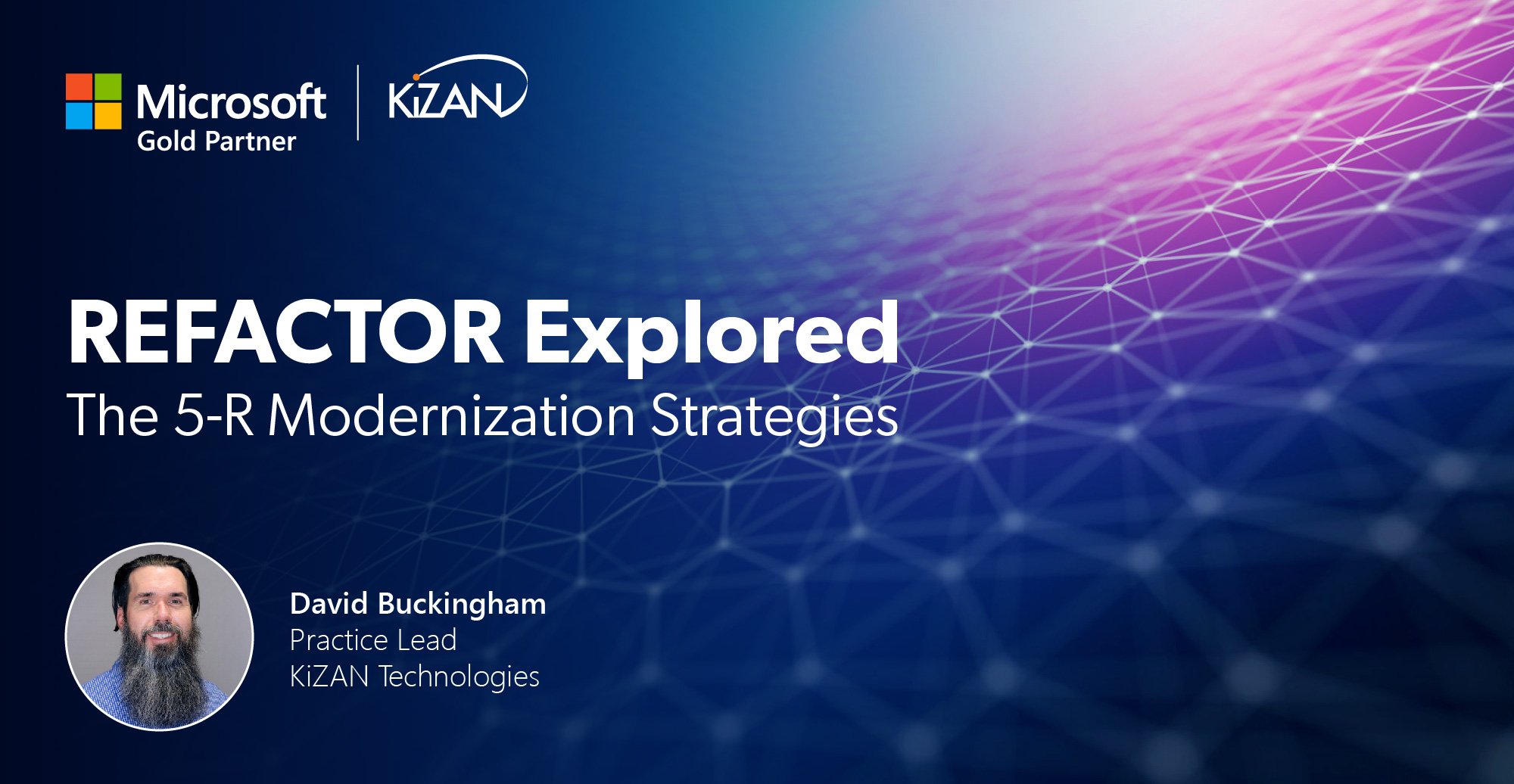 Microsoft
Gold Partner

KiZAN

REFACTOR Explored
The 5-R Modernization Strategies

David Buckingham
Practice Lead
KiZAN Technologies